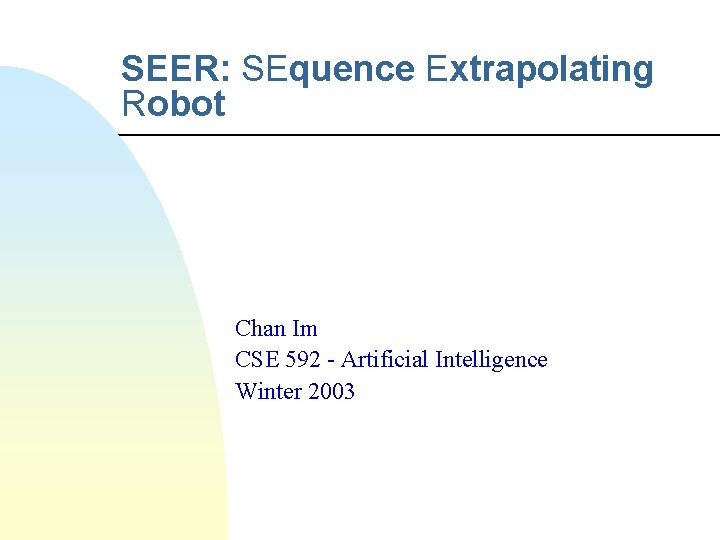 SEER: SEquence Extrapolating Robot

Chan Im
CSE 592 - Artificial Intelligence
Winter 2003